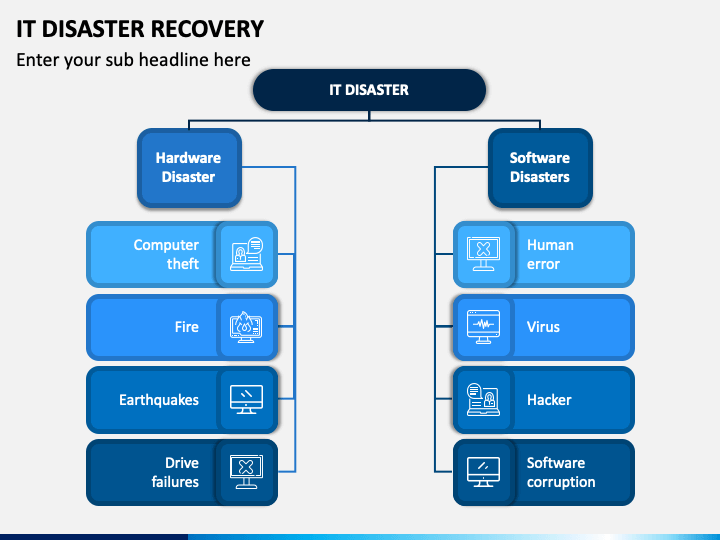 IT DISASTER RECOVERY

Enter your sub headline here

IT DISASTER

Hardware Disaster

Computer theft

Fire

Earthquakes

Drive failures

Software Disasters

Human error

Virus

Hacker

Software corruption